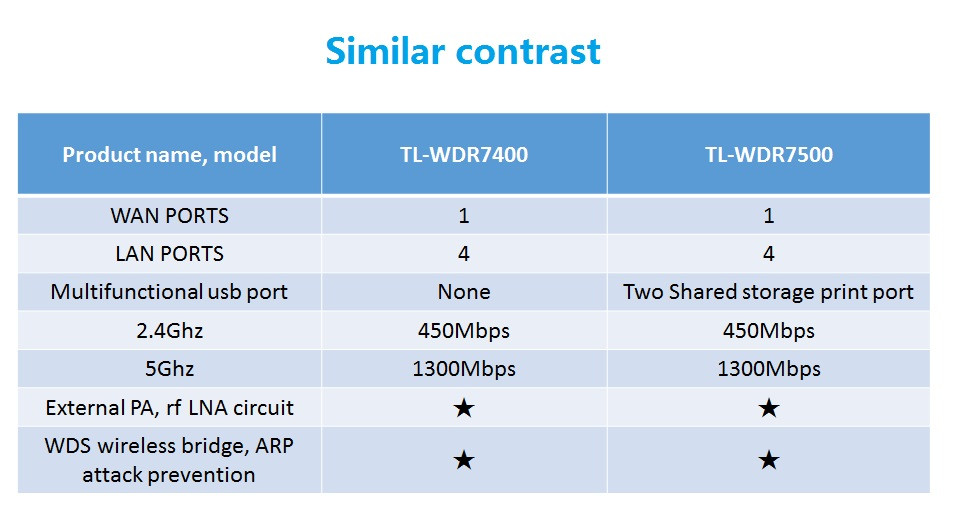 Similar contrast

| Product name, model | TL-WDR7400 | TL-WDR7500 |
|---|---|---|
| WAN PORTS | 1 | 1 |
| LAN PORTS | 4 | 4 |
| Multifunctional usb port | None | Two Shared storage print port |
| 2.4Ghz | 450Mbps | 450Mbps |
| 5Ghz | 1300Mbps | 1300Mbps |
| External PA, rf LNA circuit | ★ | ★ |
| WDS wireless bridge, ARP attack prevention | ★ | ★ |